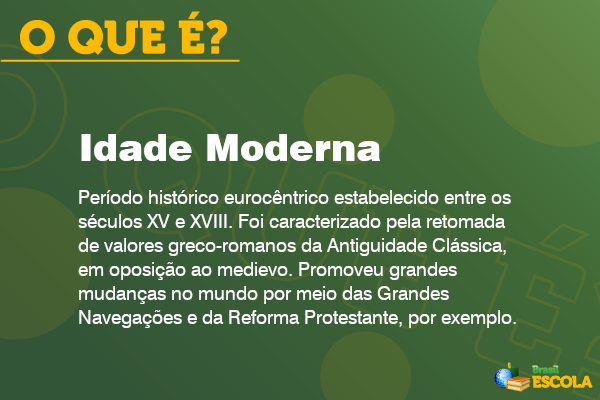 O QUE É?

Idade Moderna

Período histórico eurocêntrico estabelecido entre os séculos XV e XVIII. Foi caracterizado pela retomada de valores greco-romanos da Antiguidade Clássica, em oposição ao medievo. Promoveu grandes mudanças no mundo por meio das Grandes Navegações e da Reforma Protestante, por exemplo.

Brasil ESCOLA